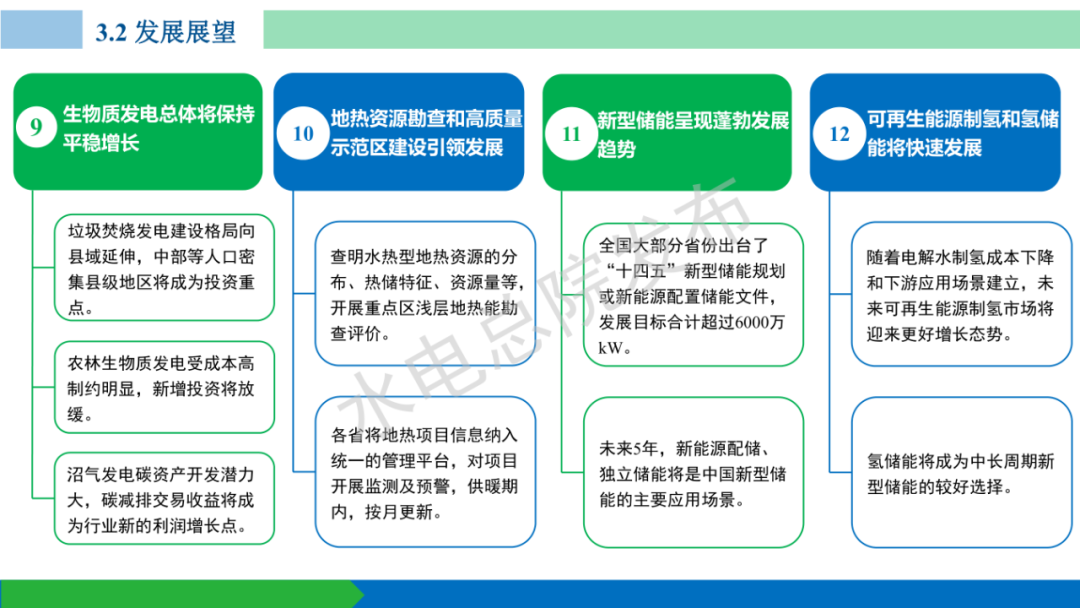 3.2 发展展望

9 生物质发电总体将保持平稳增长

垃圾焚烧发电建设格局向县域延伸，中部等人口密集县级地区将成为投资重点。

农林生物质发电受成本高制约明显，新增投资将放缓。

沼气发电碳资产开发潜力大，碳减排交易收益将成为行业新的利润增长点。

10 地热资源勘查和高质量示范区建设引领发展

查明水热型地热资源的分布、热储特征、资源量等，开展重点区浅层地热能勘查评价。

各省将地热项目信息纳入统一的管理平台，对项目开展监测及预警，供暖期内，按月更新。

11 新型储能呈现蓬勃发展趋势

全国大部分省份出台了“十四五”新型储能规划或新能源配置储能文件，发展目标合计超过6000万kW。

未来5年，新能源配储、独立储能将是中国新型储能的主要应用场景。

12 可再生能源制氢和氢储能将快速发展

随着电解水制氢成本下降和下游应用场景建立，未来可再生能源制氢市场将迎来更好增长态势。

氢储能将成为中长周期新型储能的较好选择。

水电总院发布